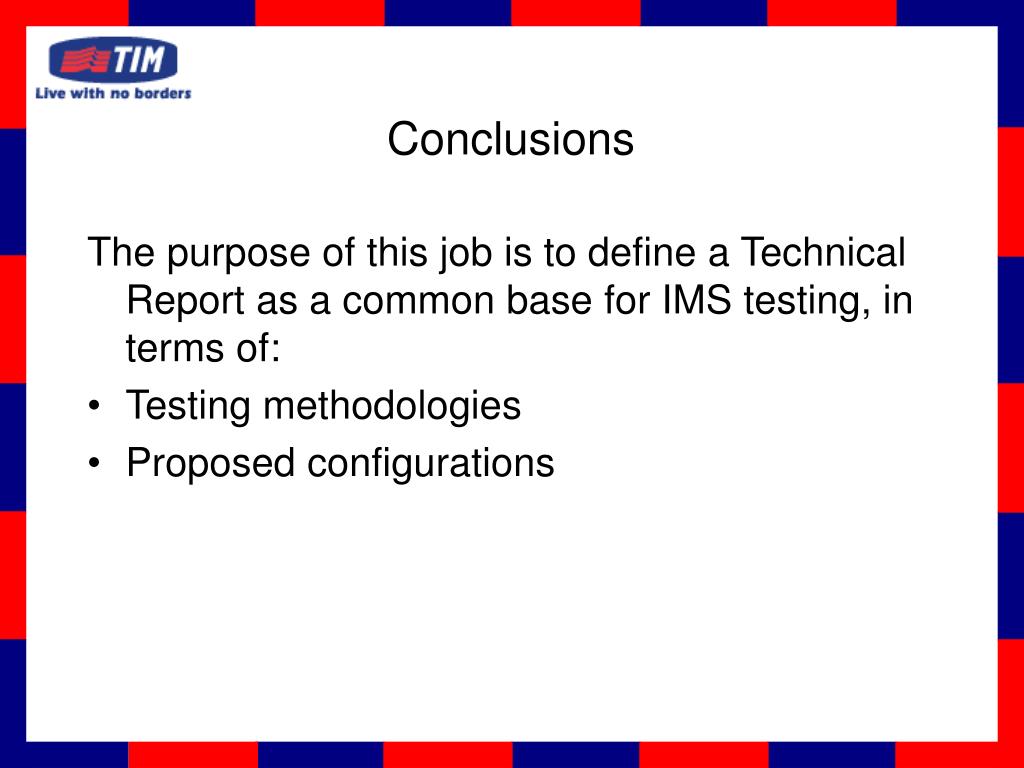 TIM
Live with no borders

Conclusions

The purpose of this job is to define a Technical Report as a common base for IMS testing, in terms of:

• Testing methodologies
• Proposed configurations